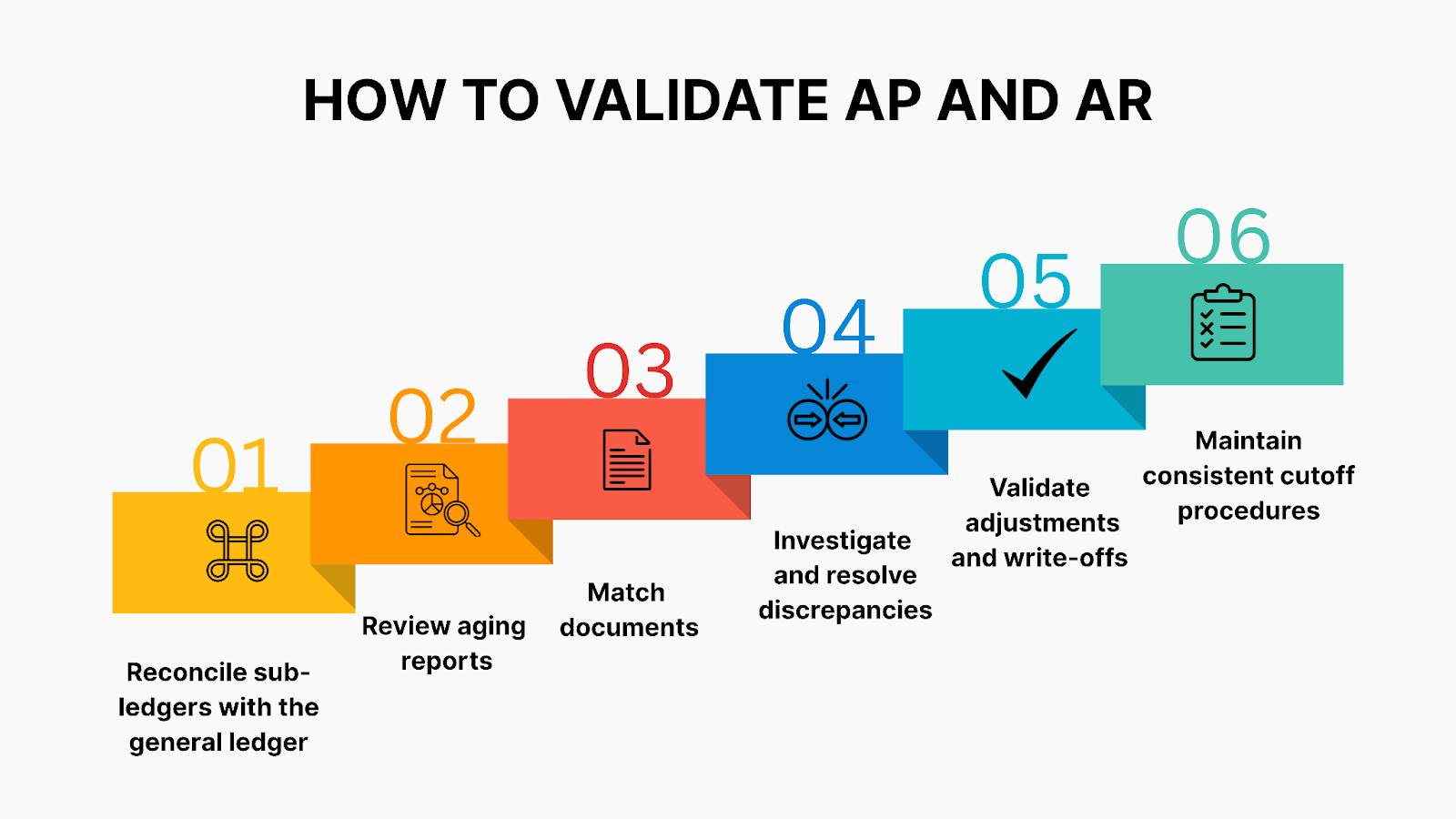 HOW TO VALIDATE AP AND AR

01

Reconcile sub-ledgers with the general ledger

02

Review aging reports

03

Match documents

04

Investigate and resolve discrepancies

05

Validate adjustments and write-offs

06

Maintain consistent cutoff procedures